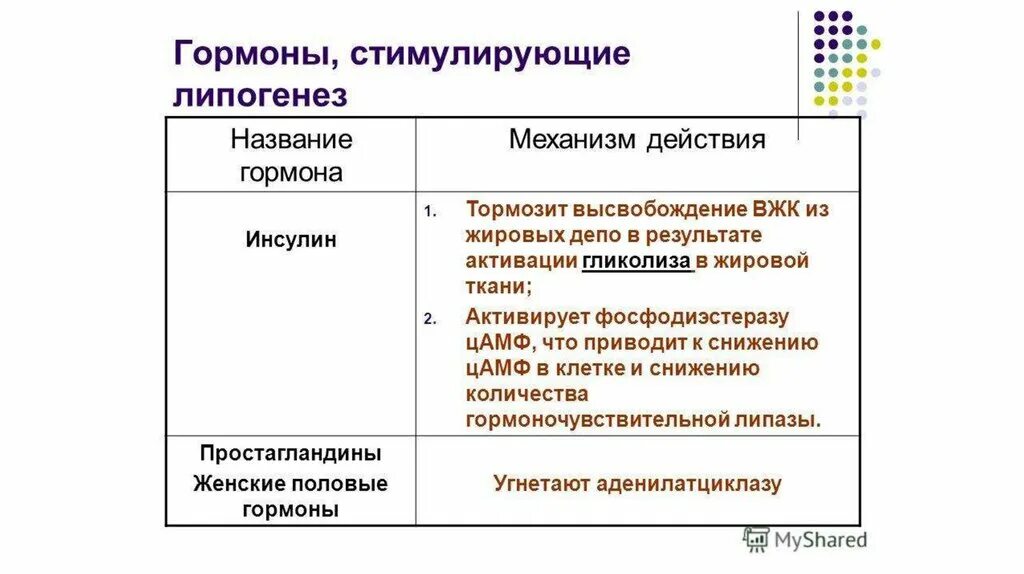 Гормоны, стимулирующие липогенез

| Название гормона | Механизм действия |
|---|---|
| Инсулин | 1. Тормозит высвобождение ВЖК из жировых депо в результате активации гликолиза в жировой ткани; 2. Активирует фосфодиэстеразу цАМФ, что приводит к снижению цАМФ в клетке и снижению количества гормоночувствительной липазы. |
| Простагландины Женские половые гормоны | Угнетают аденилатциклазу |

MyShared